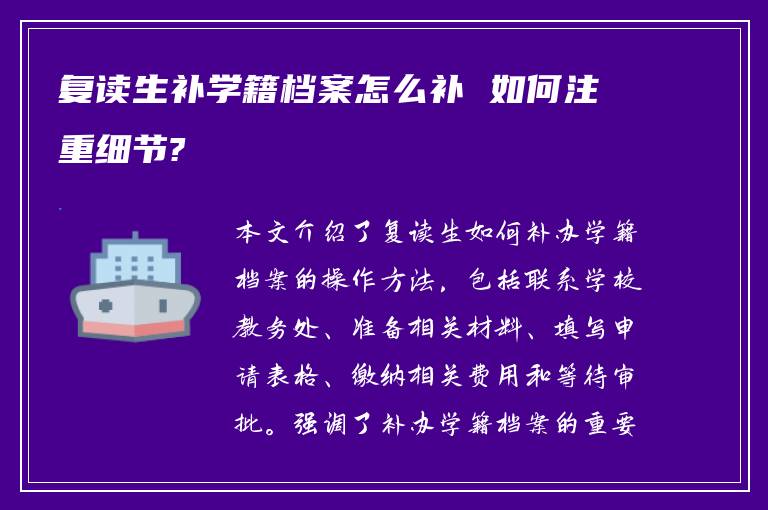 复读生补学籍档案怎么补 如何注重细节?

本文介绍了复读生如何补办学籍档案的操作方法，包括联系学校教务处、准备相关材料、填写申请表格、缴纳相关费用和等待审批。强调了补办学籍档案的重要